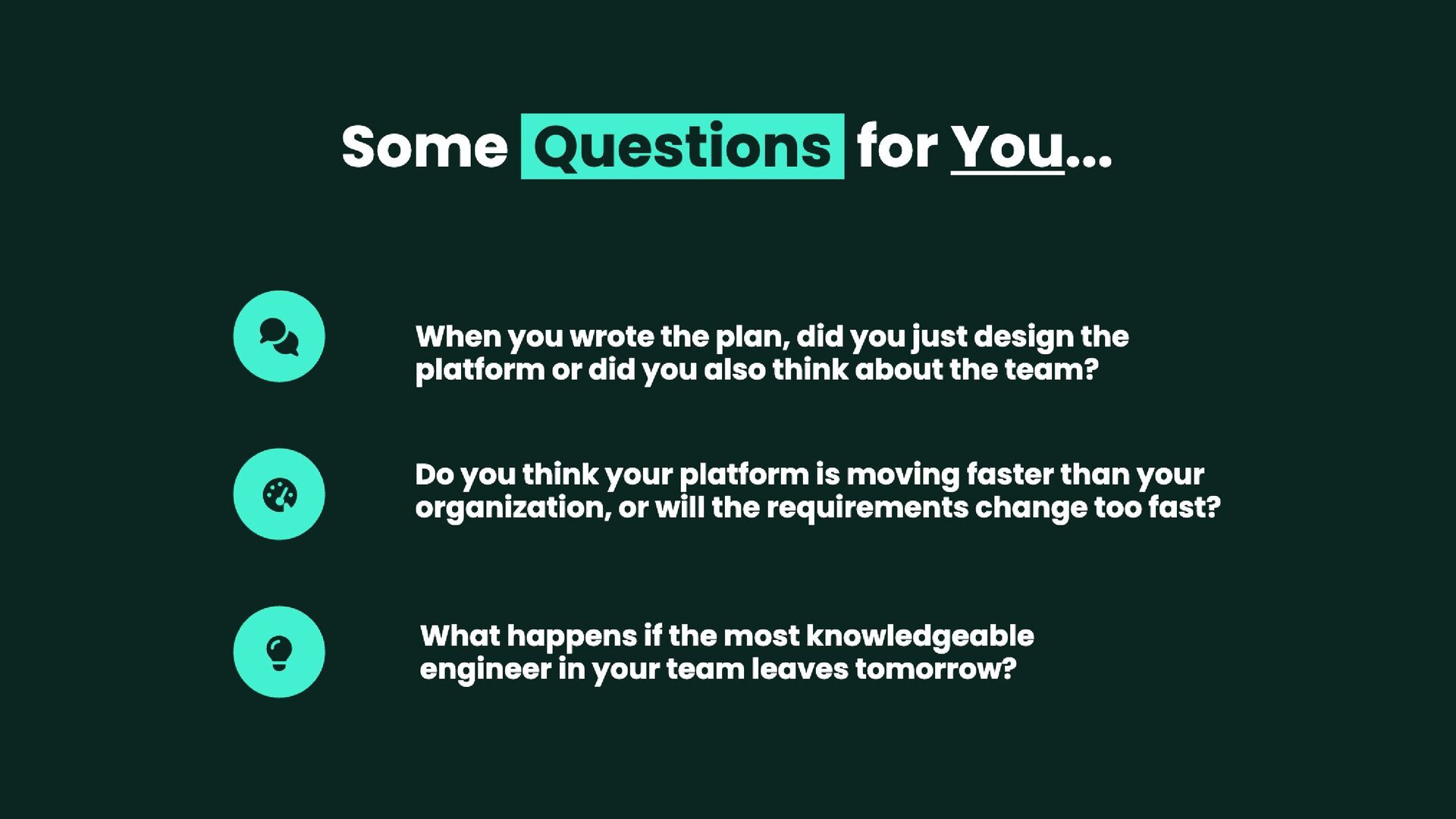 Some Questions for You...

When you wrote the plan, did you just design the platform or did you also think about the team?

Do you think your platform is moving faster than your organization, or will the requirements change too fast?

What happens if the most knowledgeable engineer in your team leaves tomorrow?